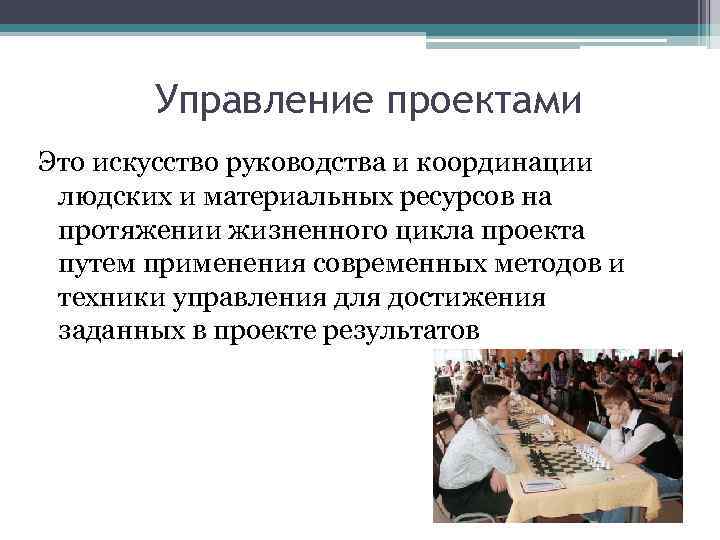 Управление проектами

Это искусство руководства и координации людских и материальных ресурсов на протяжении жизненного цикла проекта путем применения современных методов и техники управления для достижения заданных в проекте результатов